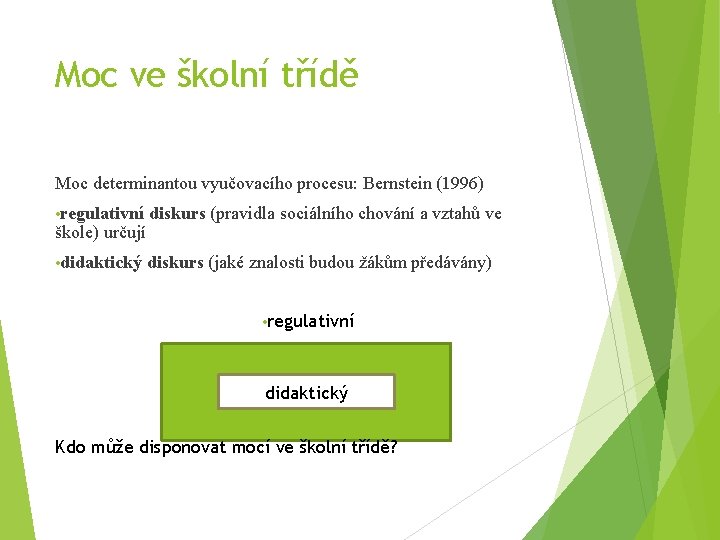 Moc ve školní třídě

Moc determinantou vyučovacího procesu: Bernstein (1996)

•regulativní diskurs (pravidla sociálního chování a vztahů ve škole) určují

•didaktický diskurs (jaké znalosti budou žákům předávány)

•regulativní

didaktický

Kdo může disponovat mocí ve školní třídě?